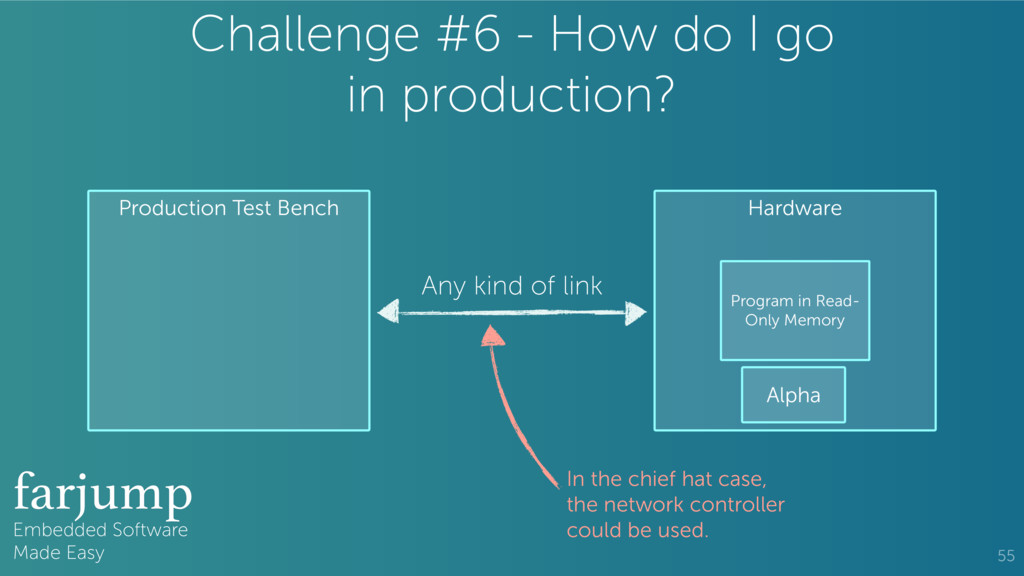 Challenge #6 - How do I go in production?

Production Test Bench

Any kind of link

Hardware

Program in Read-Only Memory

Alpha

In the chief hat case, the network controller could be used.

farjump
Embedded Software
Made Easy

55